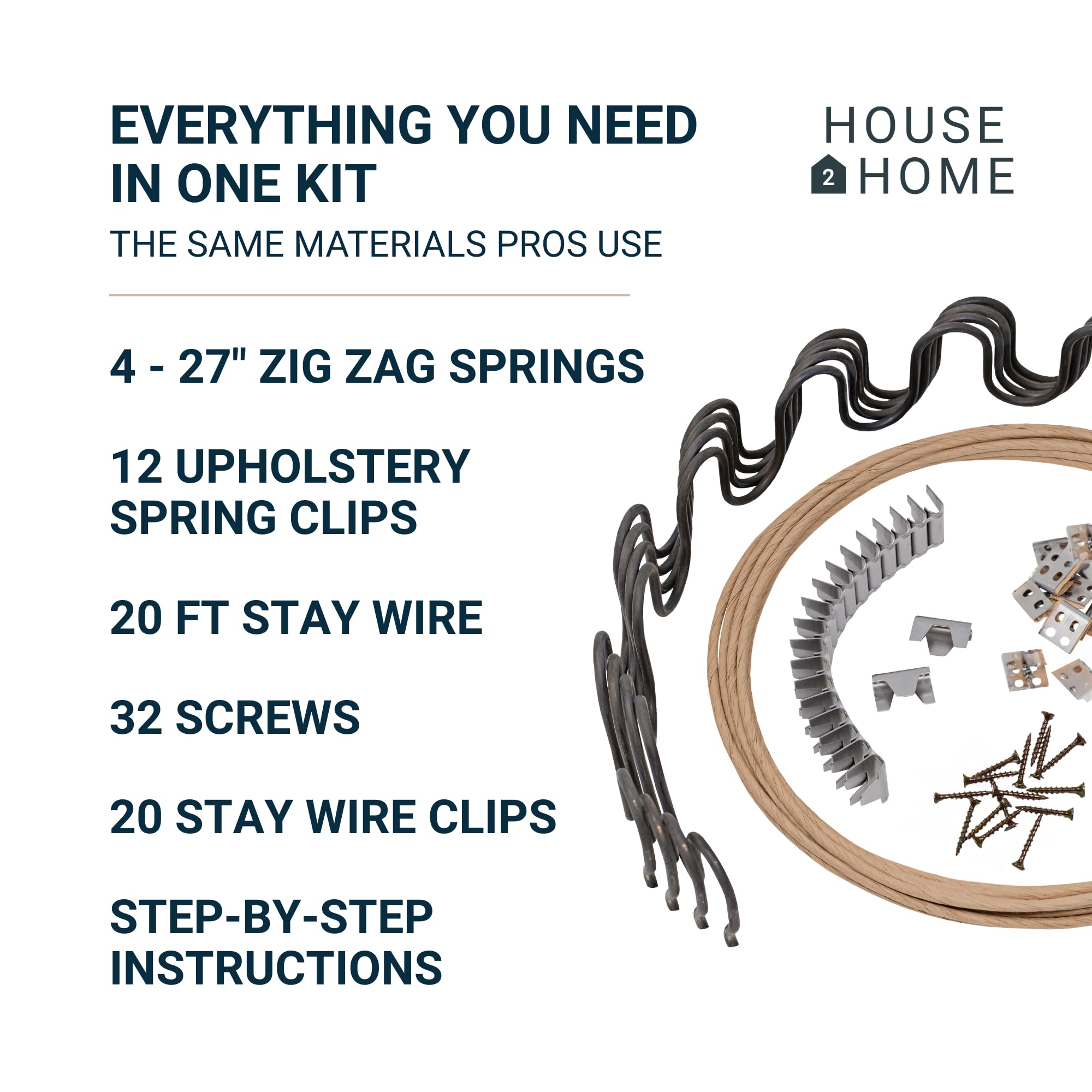 EVERYTHING YOU NEED IN ONE KIT

THE SAME MATERIALS PROS USE

HOUSE
2 HOME

4 - 27" ZIG ZAG SPRINGS

12 UPHOLSTERY SPRING CLIPS

20 FT STAY WIRE

32 SCREWS

20 STAY WIRE CLIPS

STEP-BY-STEP INSTRUCTIONS